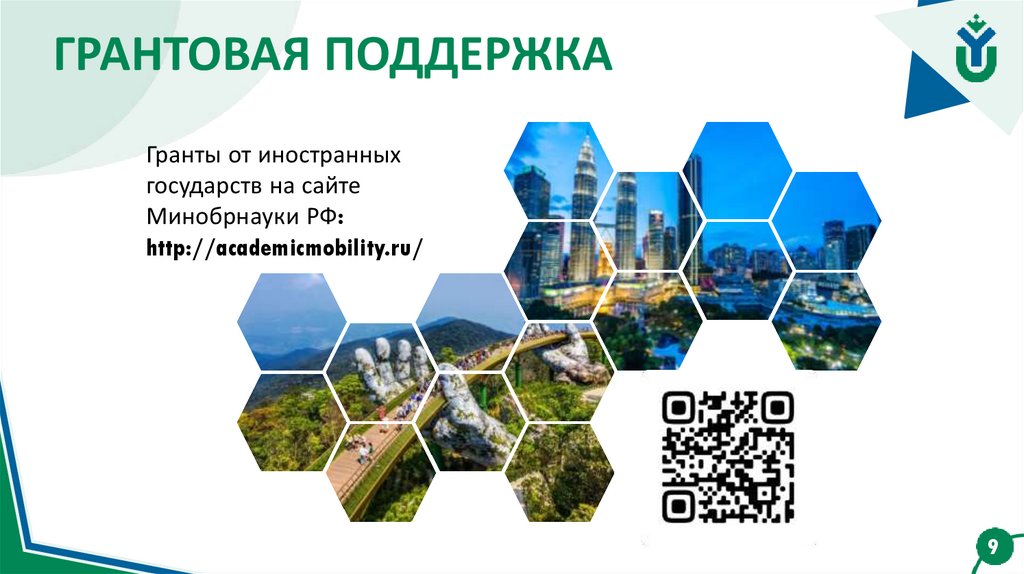 ГРАНТОВАЯ ПОДДЕРЖКА

Гранты от иностранных государств на сайте Минобрнауки РФ: http://academicmobility.ru/

9